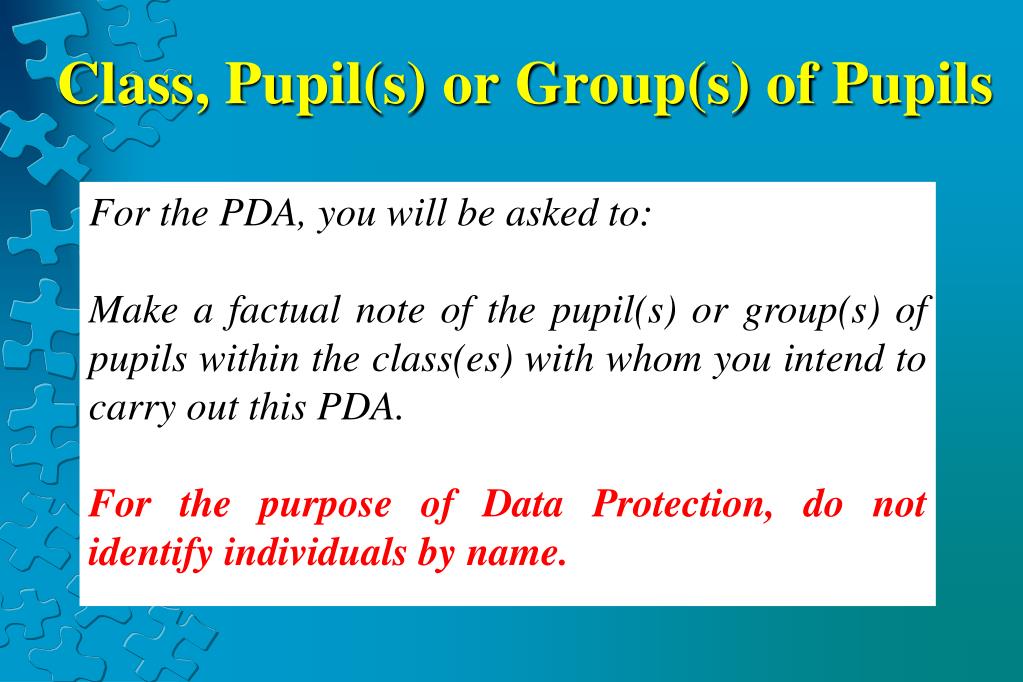 Class, Pupil(s) or Group(s) of Pupils

For the PDA, you will be asked to:

Make a factual note of the pupil(s) or group(s) of pupils within the class(es) with whom you intend to carry out this PDA.

For the purpose of Data Protection, do not identify individuals by name.